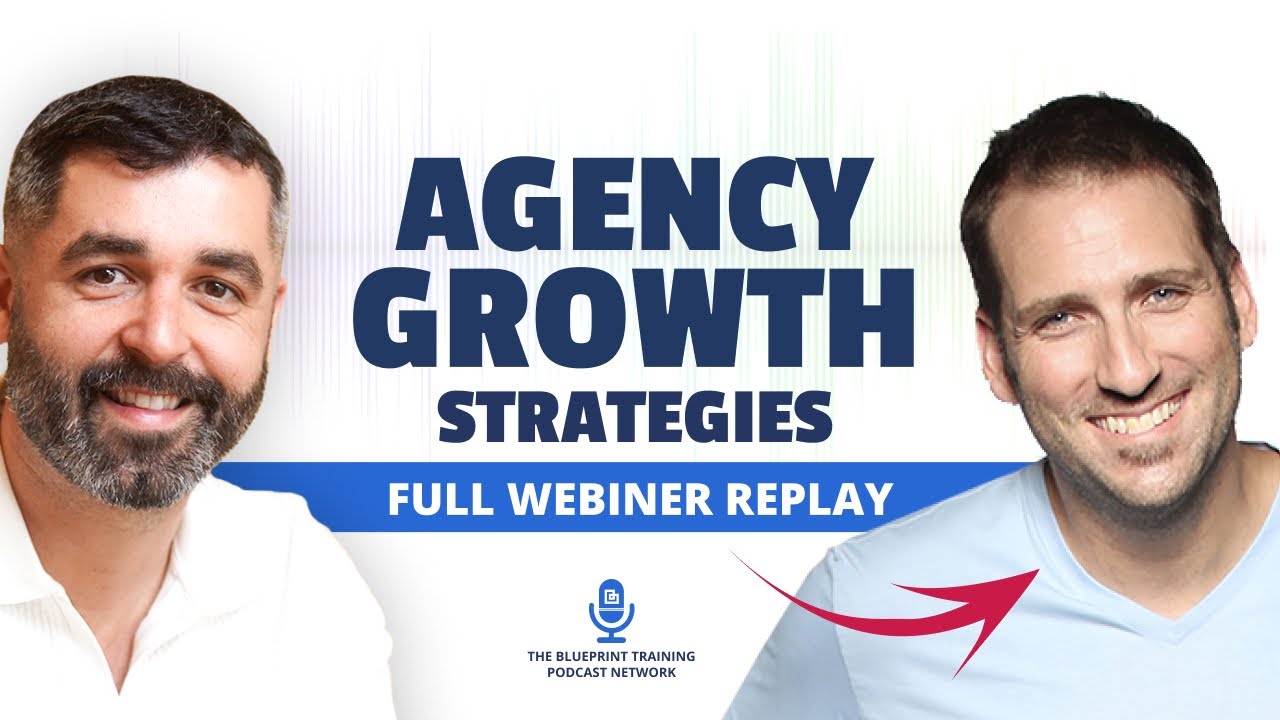 AGENCY GROWTH STRATEGIES

FULL WEBINER REPLAY

THE BLUEPRINT TRAINING PODCAST NETWORK